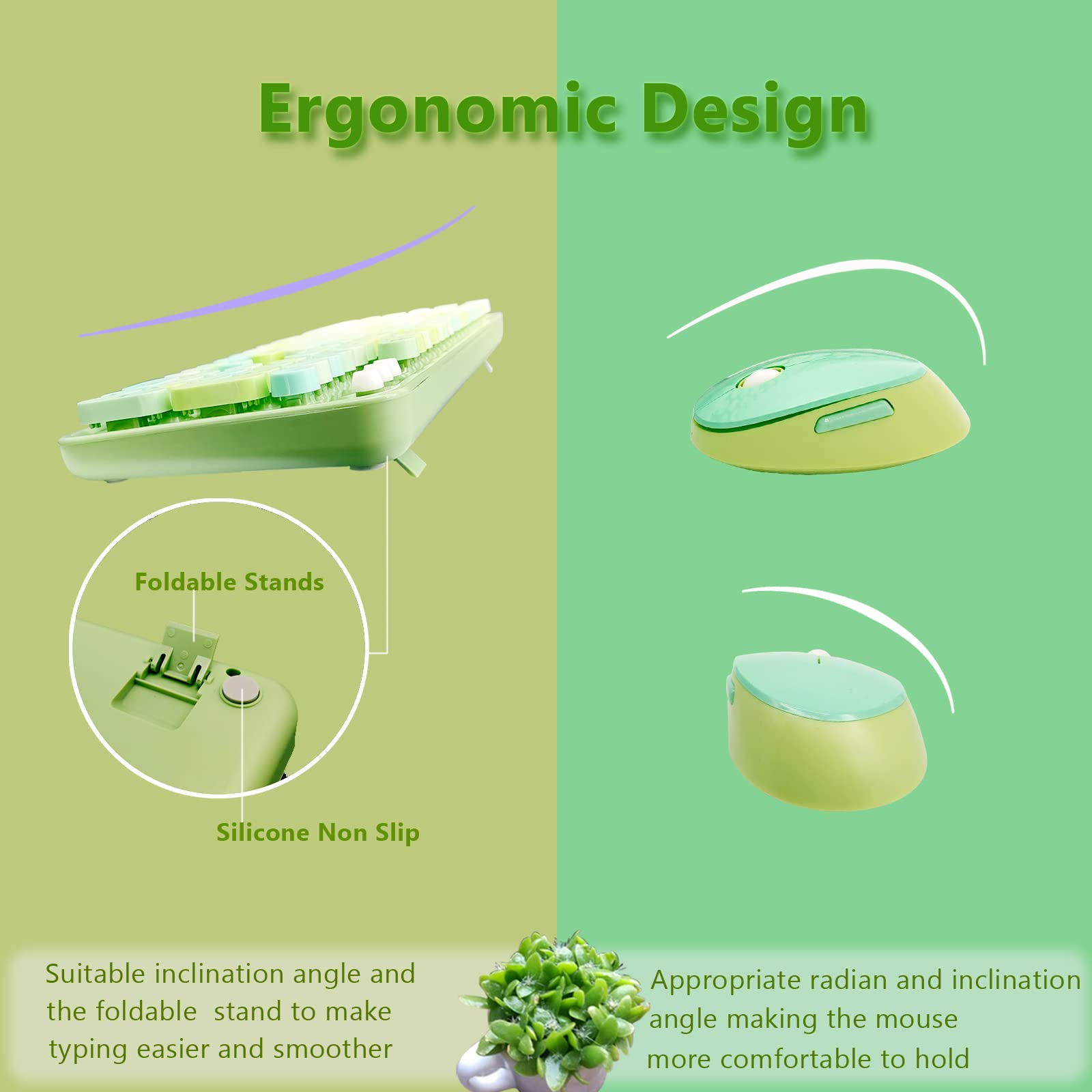 Ergonomic Design

Foldable Stands

Silicone Non Slip

Suitable inclination angle and the foldable  stand to make typing easier and smoother

Appropriate radian and inclination angle making the mouse more comfortable to hold